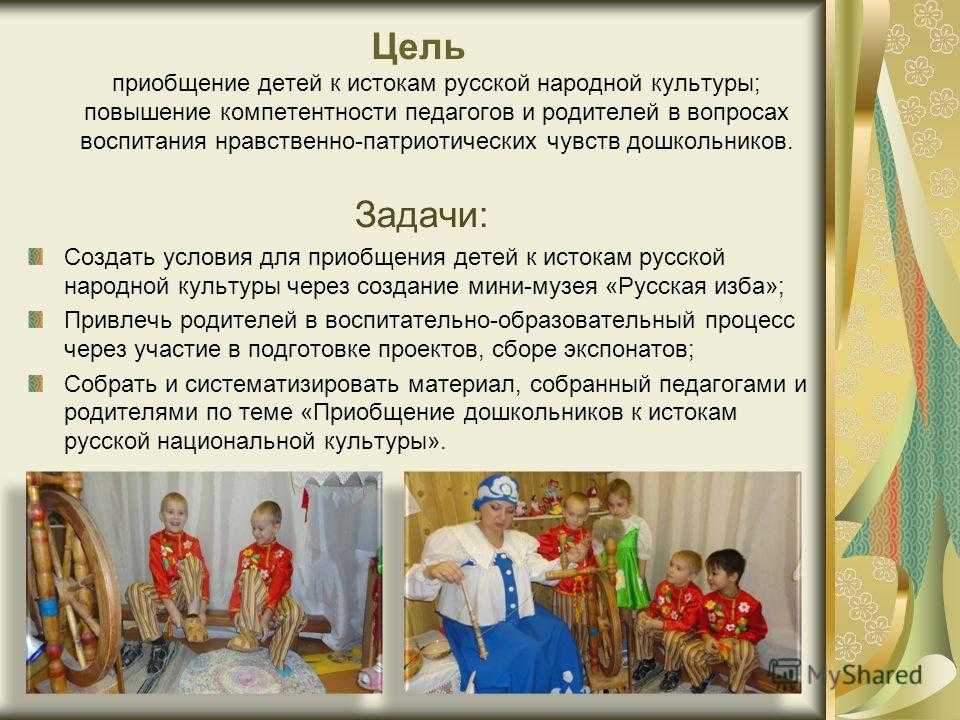 Цель

приобщение детей к истокам русской народной культуры; повышение компетентности педагогов и родителей в вопросах воспитания нравственно-патриотических чувств дошкольников.

Задачи:

Создать условия для приобщения детей к истокам русской народной культуры через создание мини-музея «Русская изба»;

Привлечь родителей в воспитательно-образовательный процесс через участие в подготовке проектов, сборе экспонатов;

Собрать и систематизировать материал, собранный педагогами и родителями по теме «Приобщение дошкольников к истокам русской национальной культуры».

MyShared